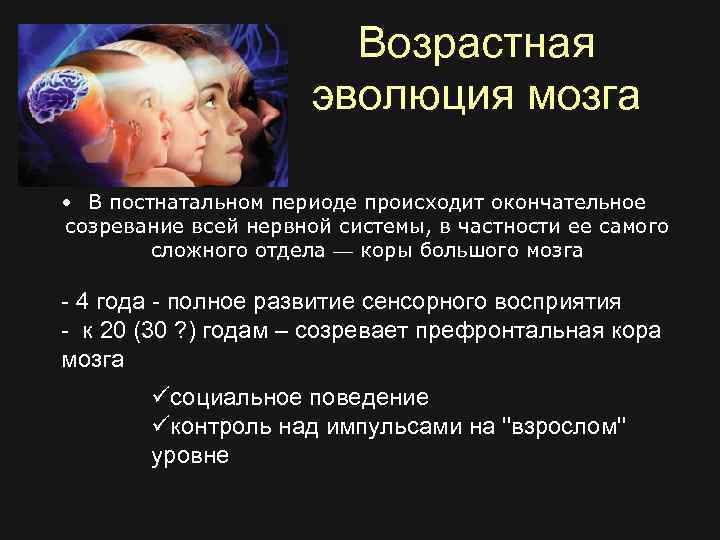 Возрастная эволюция мозга

• В постнатальном периоде происходит окончательное созревание всей нервной системы, в частности ее самого сложного отдела — коры большого мозга

- 4 года - полное развитие сенсорного восприятия
- к 20 (30 ?) годам – созревает префронтальная кора мозга

✓социальное поведение
✓контроль над импульсами на "взрослом" уровне